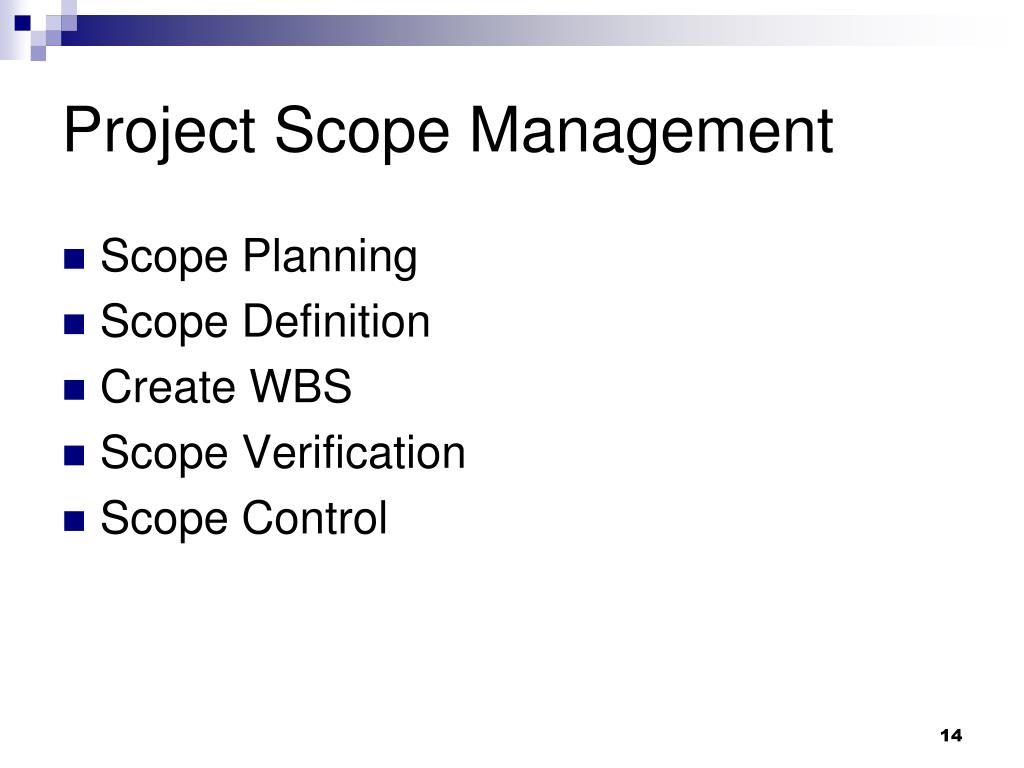 Project Scope Management

- Scope Planning
- Scope Definition
- Create WBS
- Scope Verification
- Scope Control

14